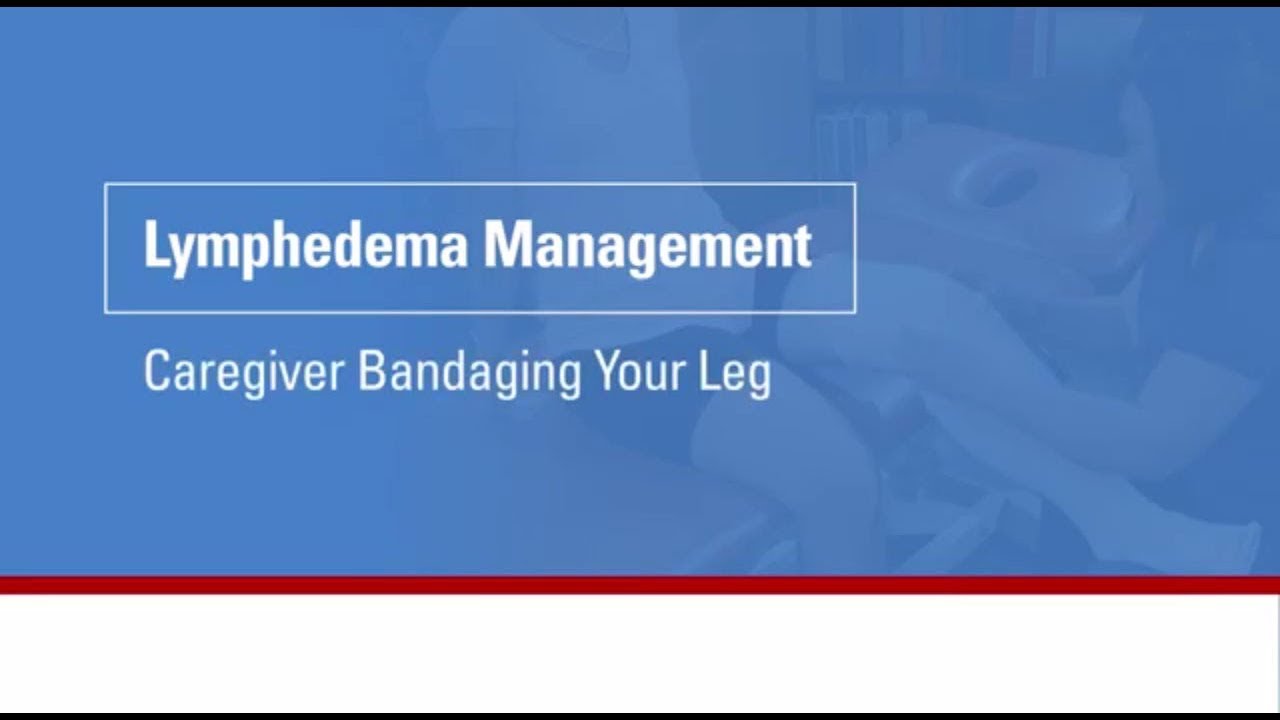 Lymphedema Management

Caregiver Bandaging Your Leg